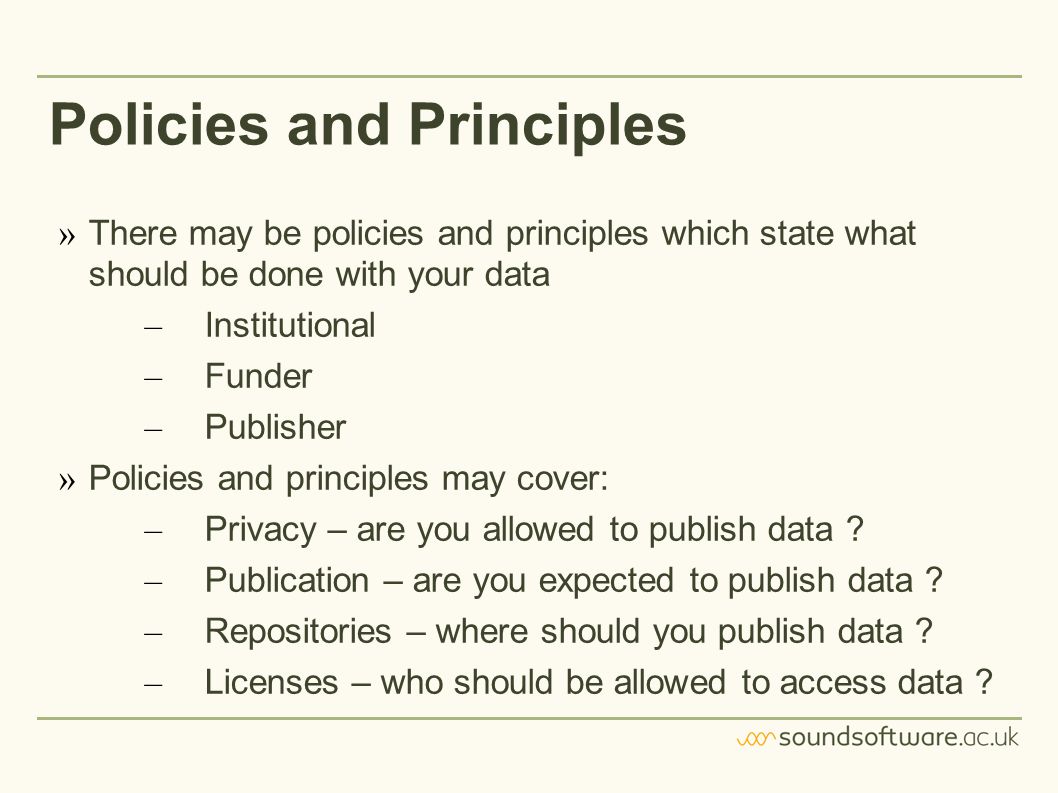 Policies and Principles

» There may be policies and principles which state what should be done with your data

– Institutional

– Funder

– Publisher

» Policies and principles may cover:

– Privacy – are you allowed to publish data ?

– Publication – are you expected to publish data ?

– Repositories – where should you publish data ?

– Licenses – who should be allowed to access data ?

soundsoftware.ac.uk